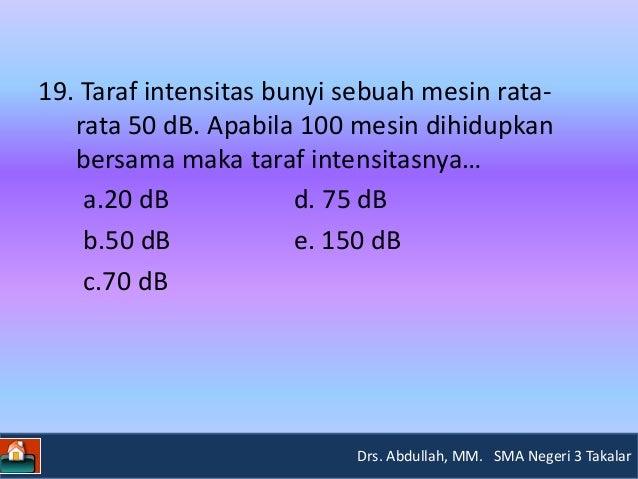 19. Taraf intensitas bunyi sebuah mesin rata-rata 50 dB. Apabila 100 mesin dihidupkan bersama maka taraf intensitasnya…

a.20 dB
b.50 dB
c.70 dB
d. 75 dB
e. 150 dB

Drs. Abdullah, MM. SMA Negeri 3 Takalar